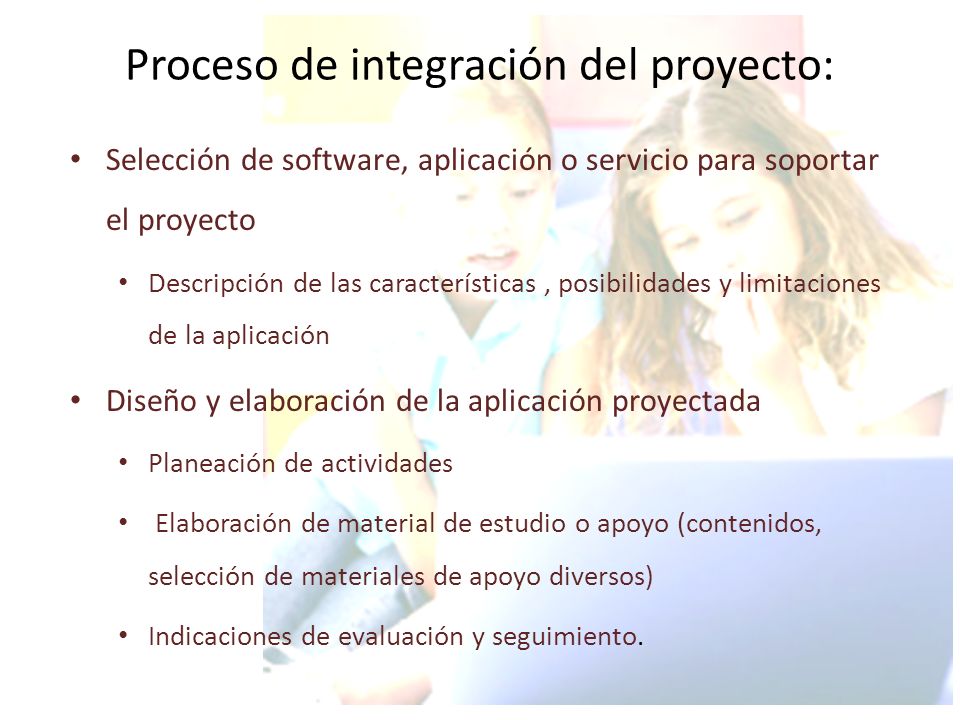 Proceso de integración del proyecto:

• Selección de software, aplicación o servicio para soportar el proyecto

• Descripción de las características , posibilidades y limitaciones de la aplicación

• Diseño y elaboración de la aplicación proyectada

• Planeación de actividades

• Elaboración de material de estudio o apoyo (contenidos, selección de materiales de apoyo diversos)

• Indicaciones de evaluación y seguimiento.